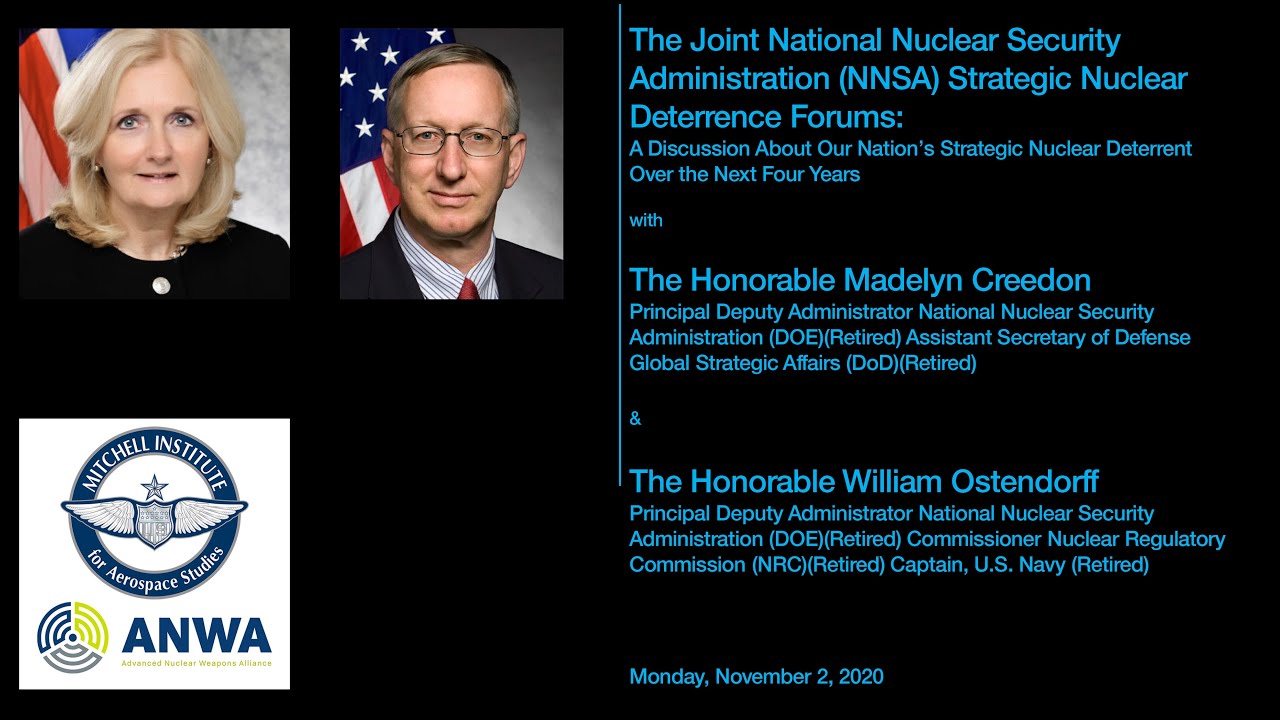 MITCHELL INSTITUTE for Aerospace Studies

ANWA
Advanced Nuclear Weapons Alliance

The Joint National Nuclear Security Administration (NNSA) Strategic Nuclear Deterrence Forums:
A Discussion About Our Nation's Strategic Nuclear Deterrent Over the Next Four Years

with

The Honorable Madelyn Creedon
Principal Deputy Administrator National Nuclear Security Administration (DOE)(Retired) Assistant Secretary of Defense Global Strategic Affairs (DoD)(Retired)

&

The Honorable William Ostendorff
Principal Deputy Administrator National Nuclear Security Administration (DOE)(Retired) Commissioner Nuclear Regulatory Commission (NRC)(Retired) Captain, U.S. Navy (Retired)

Monday, November 2, 2020